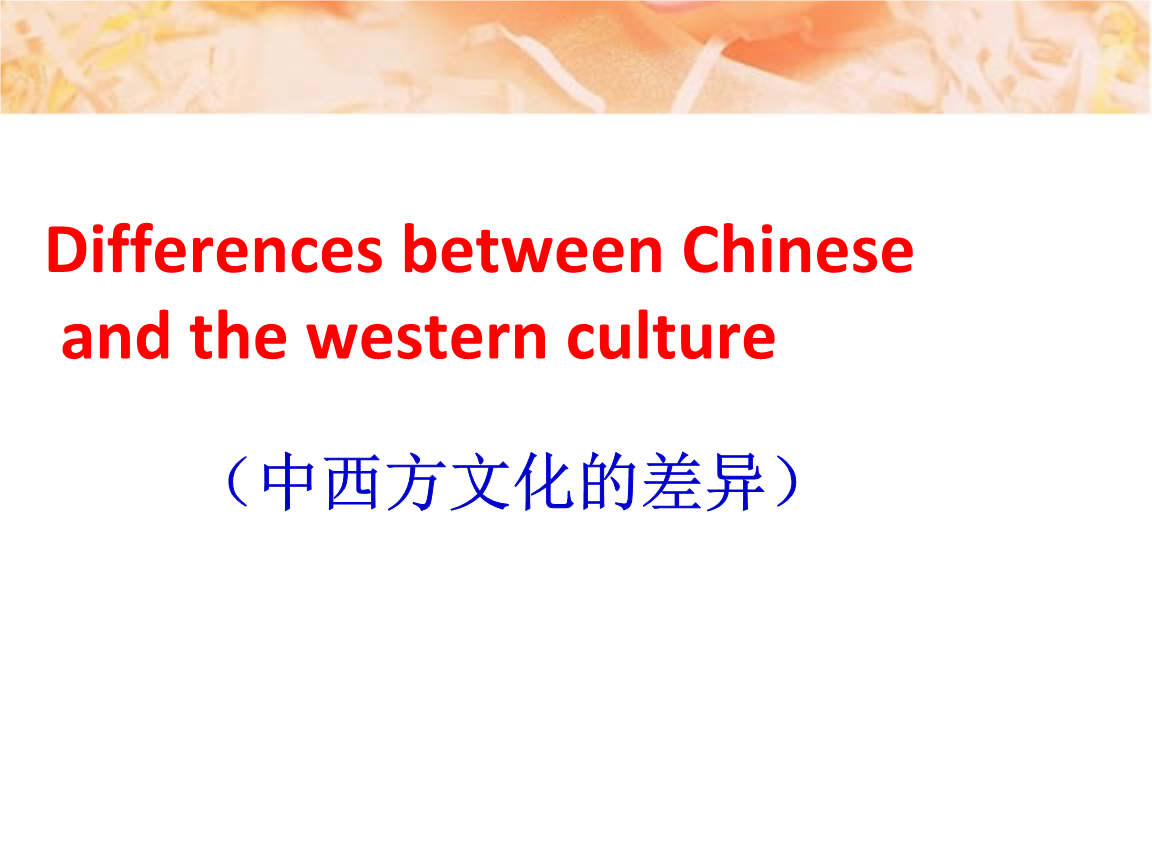 Differences between Chinese and the western culture

（中西方文化的差异）